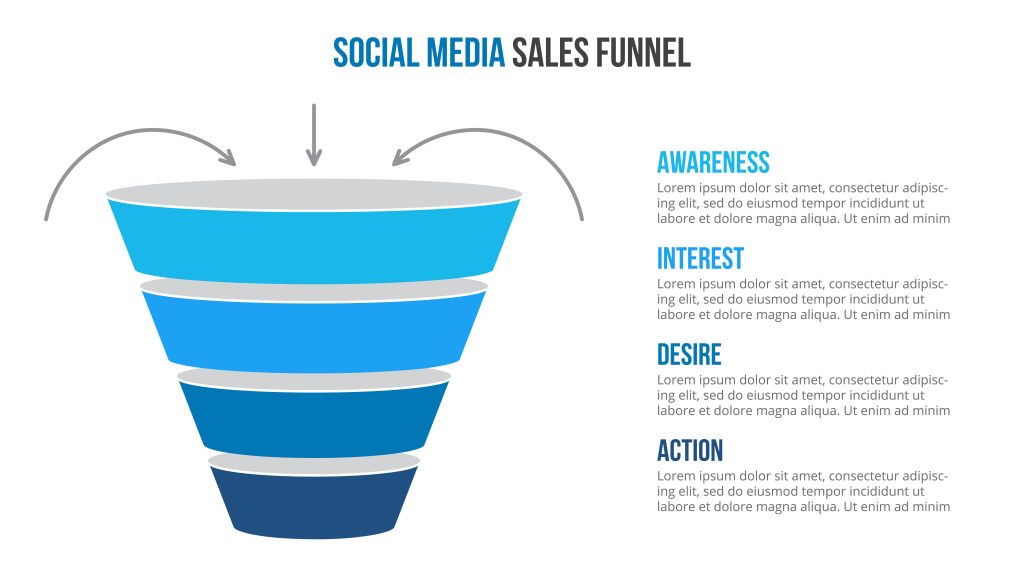 SOCIAL MEDIA SALES FUNNEL

AWARENESS
Lorem ipsum dolor sit amet, consectetur adipiscing elit, sed do eiusmod tempor incididunt ut labore et dolore magna aliqua. Ut enim ad minim

INTEREST
Lorem ipsum dolor sit amet, consectetur adipiscing elit, sed do eiusmod tempor incididunt ut labore et dolore magna aliqua. Ut enim ad minim

DESIRE
Lorem ipsum dolor sit amet, consectetur adipiscing elit, sed do eiusmod tempor incididunt ut labore et dolore magna aliqua. Ut enim ad minim

ACTION
Lorem ipsum dolor sit amet, consectetur adipiscing elit, sed do eiusmod tempor incididunt ut labore et dolore magna aliqua. Ut enim ad minim